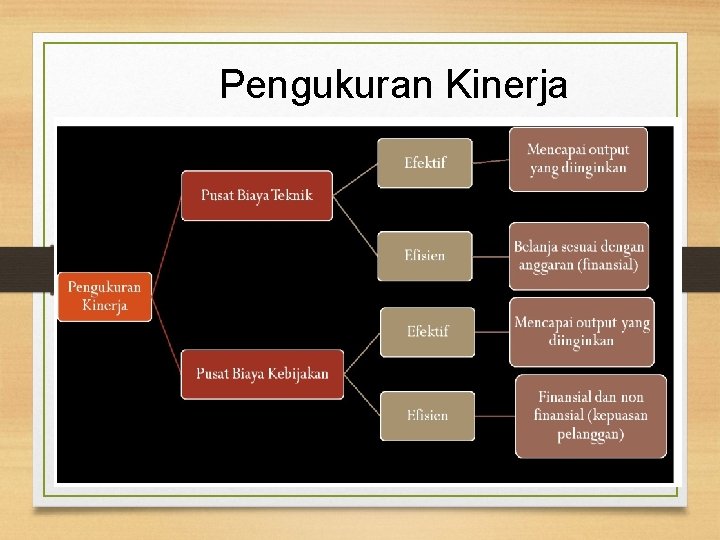 Pengukuran Kinerja

Pengukuran Kinerja

Pusat Biaya Teknik

Efektif

Mencapai output yang diinginkan

Efisien

Belanja sesuai dengan anggaran (finansial)

Pusat Biaya Kebijakan

Efektif

Mencapai output yang diinginkan

Efisien

Finansial dan non finansial (kepuasan pelanggan)